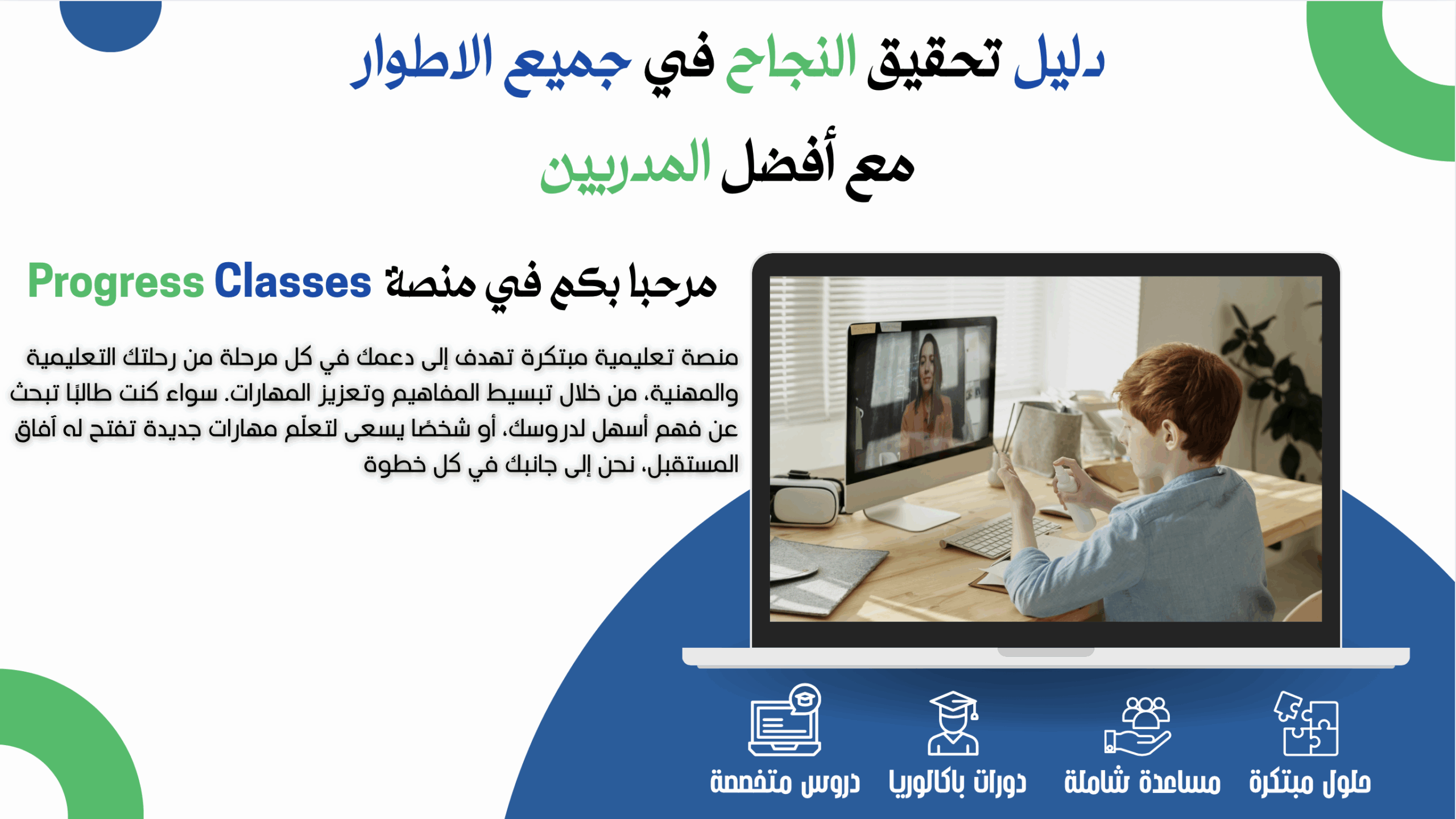 دليل تحقيق النجاح في جميع الاطوار

مع أفضل المدربين

مرحبا بكم في منصة Progress Classes

منصة تعليمية مبتكرة تهدف إلى دعمك في كل مرحلة من رحلتك التعليمية والمهنية، من خلال تبسيط المفاهيم وتعزيز المهارات. سواء كنت طالبًا تبحث عن فهم أسهل لدروسك، أو شخصًا يسعى لتعلّم مهارات جديدة تفتح له آفاق المستقبل، نحن إلى جانبك في كل خطوة

حلول مبتكرة

مساعدة شاملة

دورات باكالوريا

دروس متخصصة